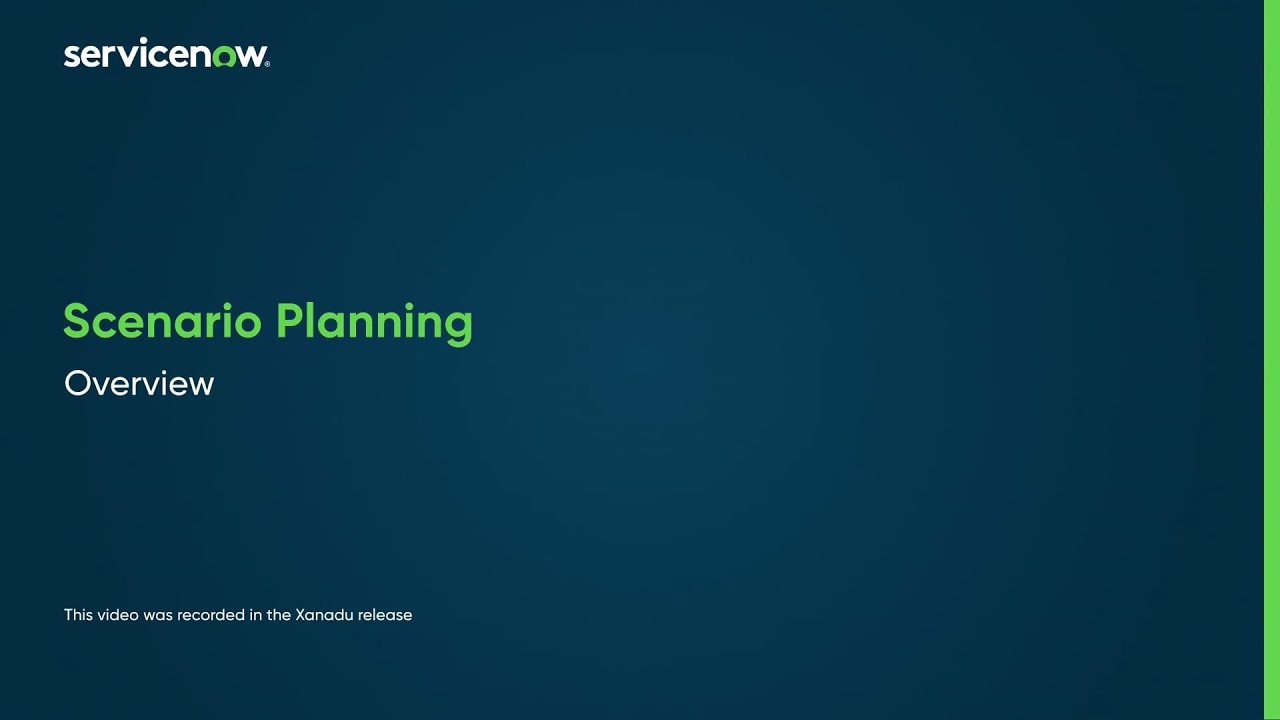 servicenow.

Scenario Planning

Overview

This video was recorded in the Xanadu release